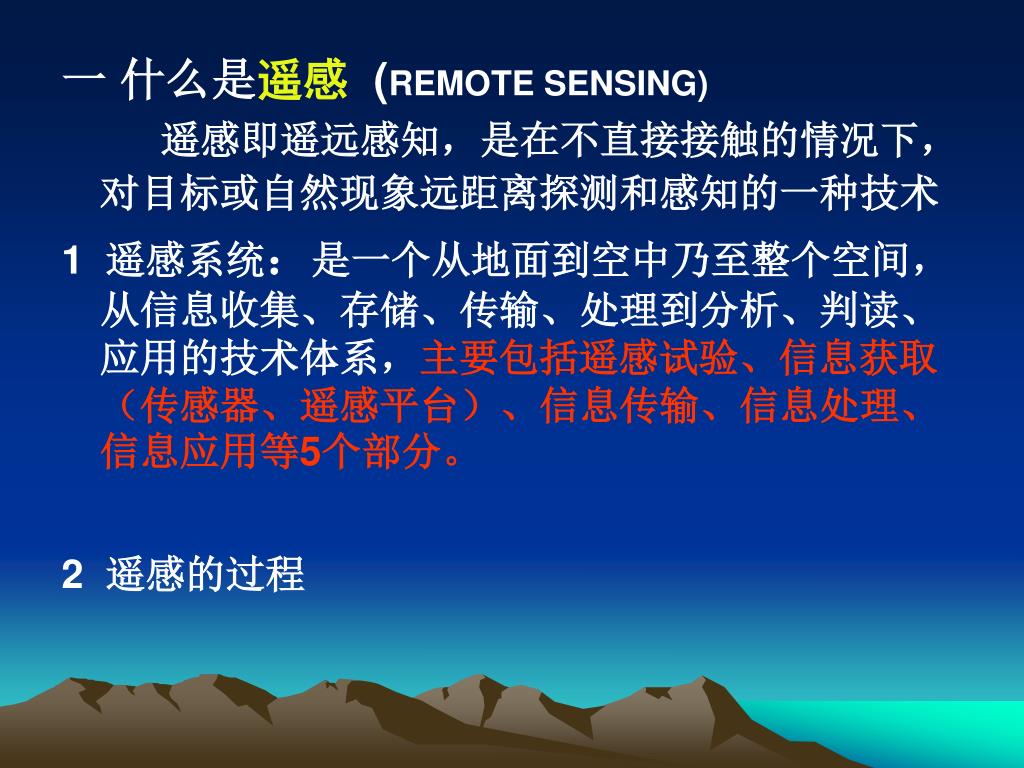 一 什么是遥感 (REMOTE SENSING)

遥感即遥远感知，是在不直接接触的情况下，对目标或自然现象远距离探测和感知的一种技术

1 遥感系统：是一个从地面到空中乃至整个空间，从信息收集、存储、传输、处理到分析、判读、应用的技术体系，主要包括遥感试验、信息获取（传感器、遥感平台）、信息传输、信息处理、信息应用等5个部分。

2 遥感的过程